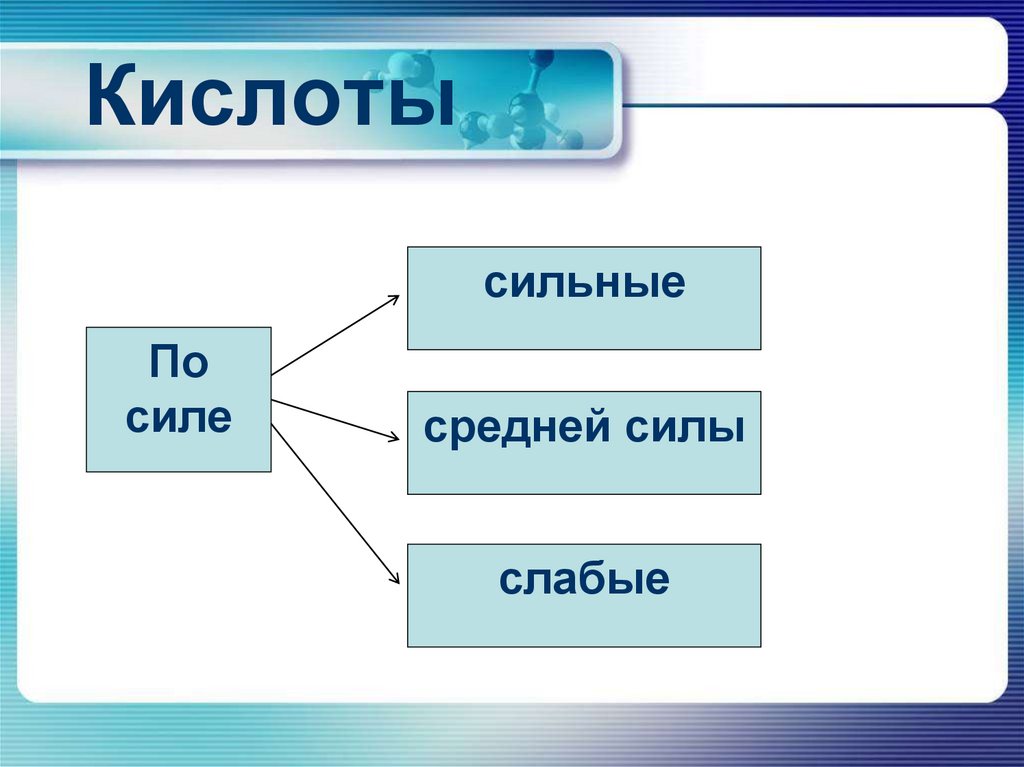 Кислоты

По силе

сильные

средней силы

слабые